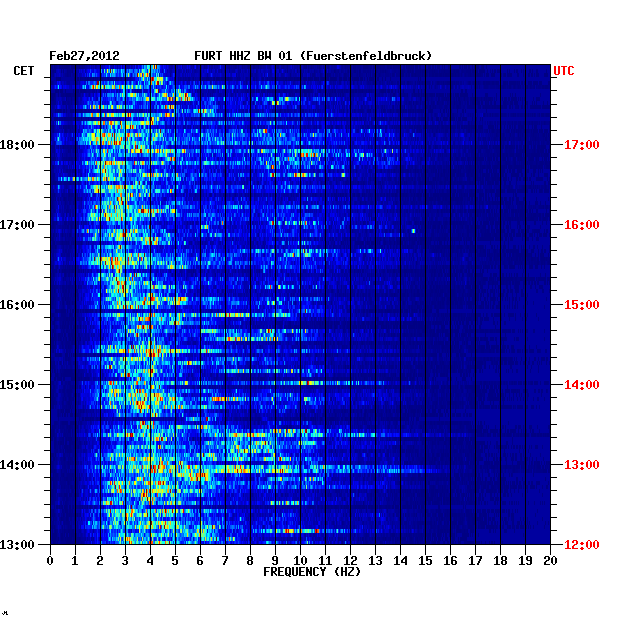 Feb27,2012 FURT HHZ BW 01 (Fuerstenfeldbruck)

CET
18:00
17:00
16:00
15:00
14:00
13:00

UTC
17:00
16:00
15:00
14:00
13:00
12:00

0 1 2 3 4 5 6 7 8 9 10 11 12 13 14 15 16 17 18 19 20
FREQUENCY (HZ)